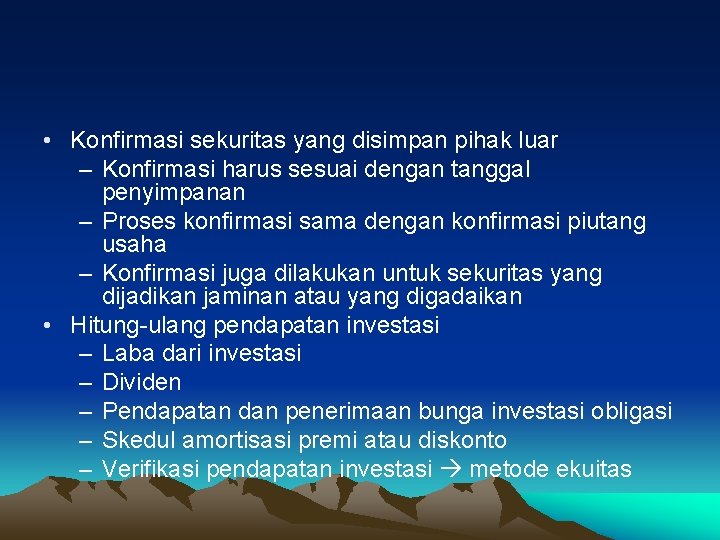 • Konfirmasi sekuritas yang disimpan pihak luar
– Konfirmasi harus sesuai dengan tanggal penyimpanan
– Proses konfirmasi sama dengan konfirmasi piutang usaha
– Konfirmasi juga dilakukan untuk sekuritas yang dijadikan jaminan atau yang digadaikan
• Hitung-ulang pendapatan investasi
– Laba dari investasi
– Dividen
– Pendapatan dan penerimaan bunga investasi obligasi
– Skedul amortisasi premi atau diskonto
– Verifikasi pendapatan investasi → metode ekuitas